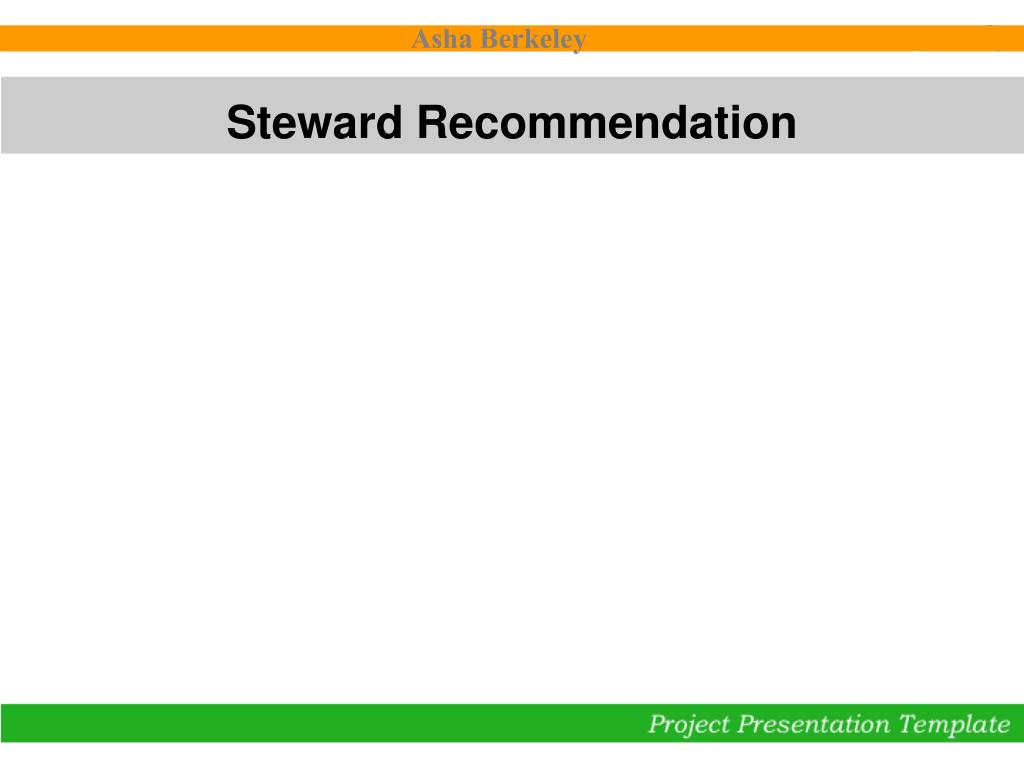 Asha Berkeley

Steward Recommendation

Project Presentation Template